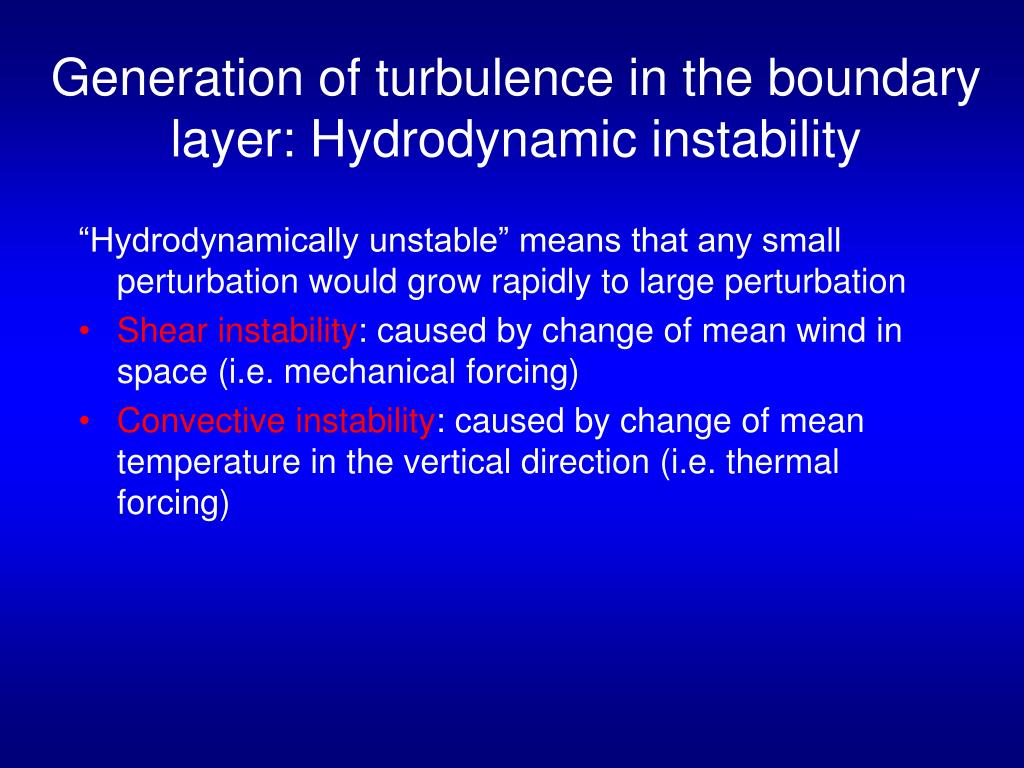 Generation of turbulence in the boundary layer: Hydrodynamic instability

“Hydrodynamically unstable” means that any small perturbation would grow rapidly to large perturbation

• Shear instability: caused by change of mean wind in space (i.e. mechanical forcing)
• Convective instability: caused by change of mean temperature in the vertical direction (i.e. thermal forcing)